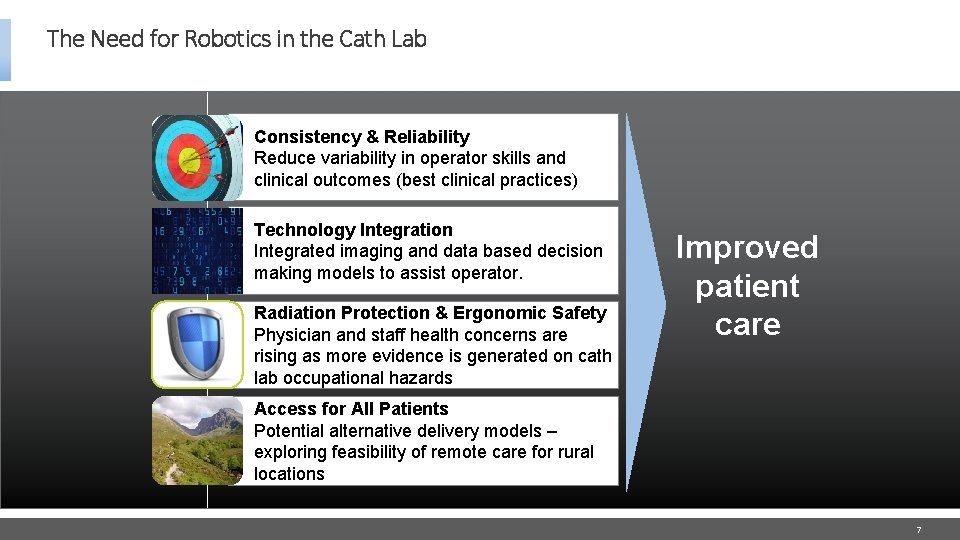 The Need for Robotics in the Cath Lab

Consistency & Reliability
Reduce variability in operator skills and clinical outcomes (best clinical practices)

Technology Integration
Integrated imaging and data based decision making models to assist operator.

Radiation Protection & Ergonomic Safety
Physician and staff health concerns are rising as more evidence is generated on cath lab occupational hazards

Access for All Patients
Potential alternative delivery models – exploring feasibility of remote care for rural locations

Improved patient care

7